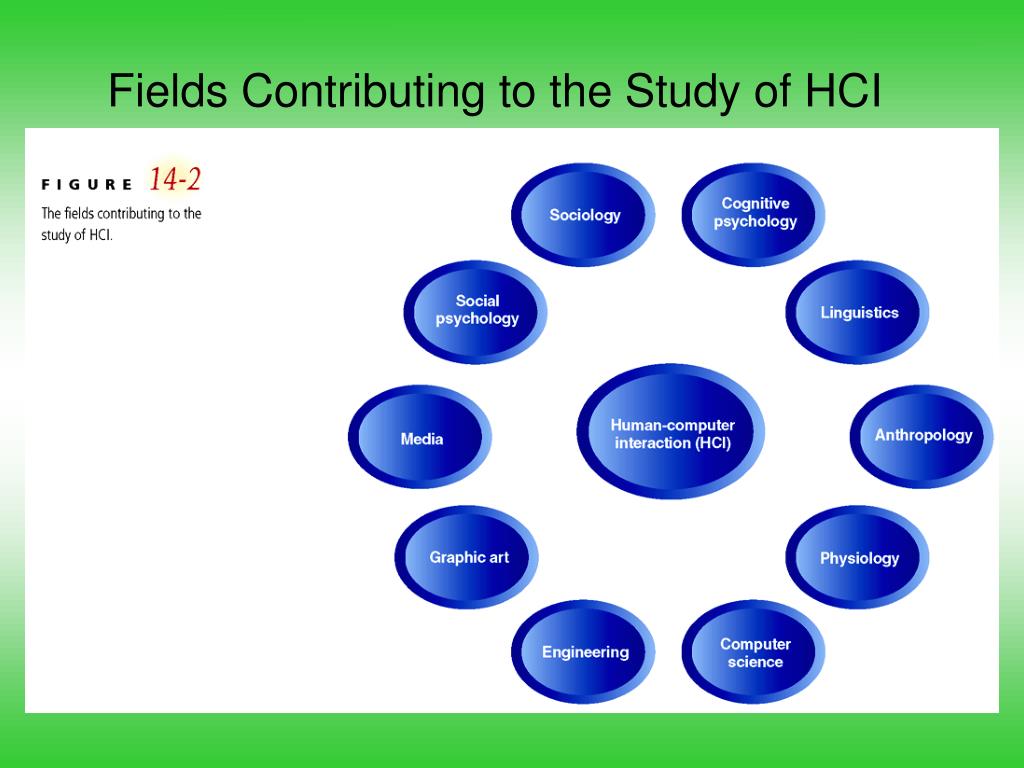 Fields Contributing to the Study of HCI

FIGURE 14-2
The fields contributing to the study of HCI.

Sociology

Cognitive psychology

Social psychology

Linguistics

Media

Human-computer interaction (HCI)

Anthropology

Graphic art

Physiology

Engineering

Computer science